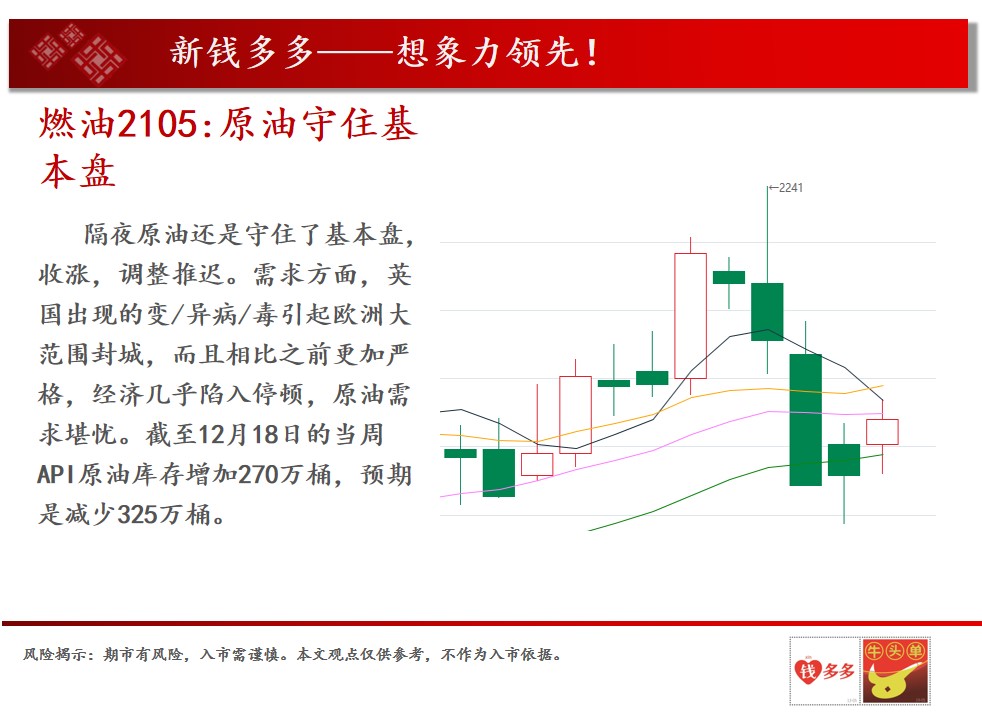 新钱多多——想象力领先！

燃油2105:原油守住基本盘

隔夜原油还是守住了基本盘，收涨，调整推迟。需求方面，英国出现的变/异病/毒引起欧洲大范围封城，而且相比之前更加严格，经济几乎陷入停顿，原油需求堪忧。截至12月18日的当周API原油库存增加270万桶，预期是减少325万桶。

←2241

风险揭示：期市有风险，入市需谨慎。本文观点仅供参考，不作为入市依据。

钱多多

牛头单